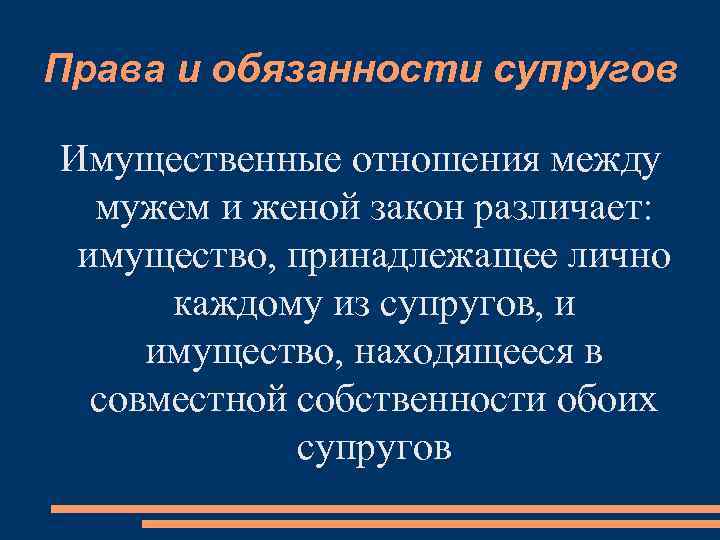 Права и обязанности супругов

Имущественные отношения между мужем и женой закон различает: имущество, принадлежащее лично каждому из супругов, и имущество, находящееся в совместной собственности обоих супругов